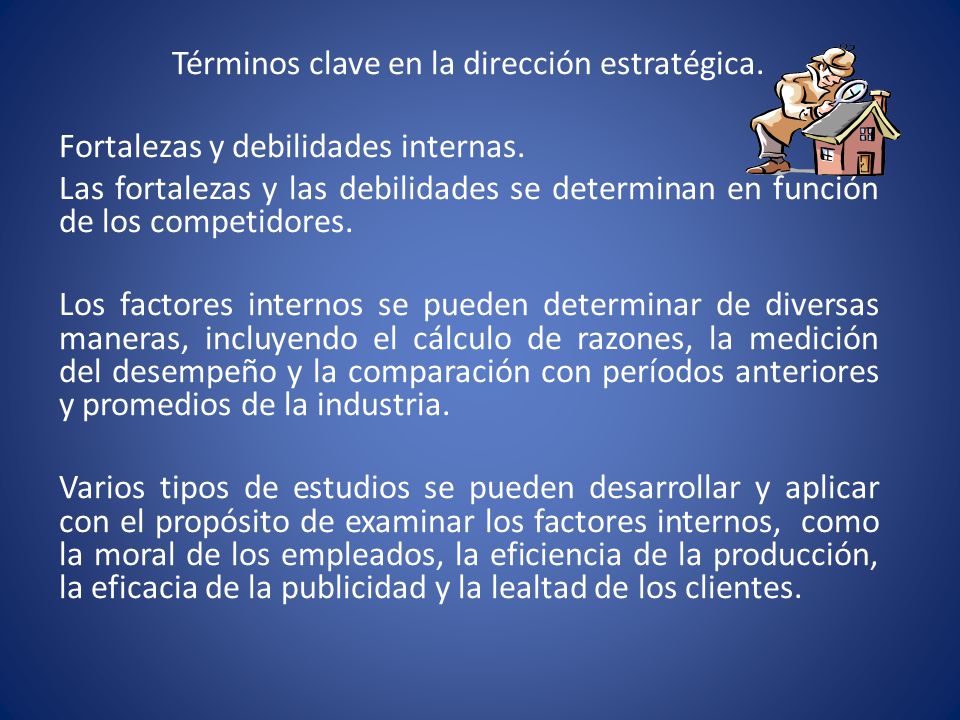 Términos clave en la dirección estratégica.

Fortalezas y debilidades internas.
Las fortalezas y las debilidades se determinan en función de los competidores.

Los factores internos se pueden determinar de diversas maneras, incluyendo el cálculo de razones, la medición del desempeño y la comparación con períodos anteriores y promedios de la industria.

Varios tipos de estudios se pueden desarrollar y aplicar con el propósito de examinar los factores internos, como la moral de los empleados, la eficiencia de la producción, la eficacia de la publicidad y la lealtad de los clientes.